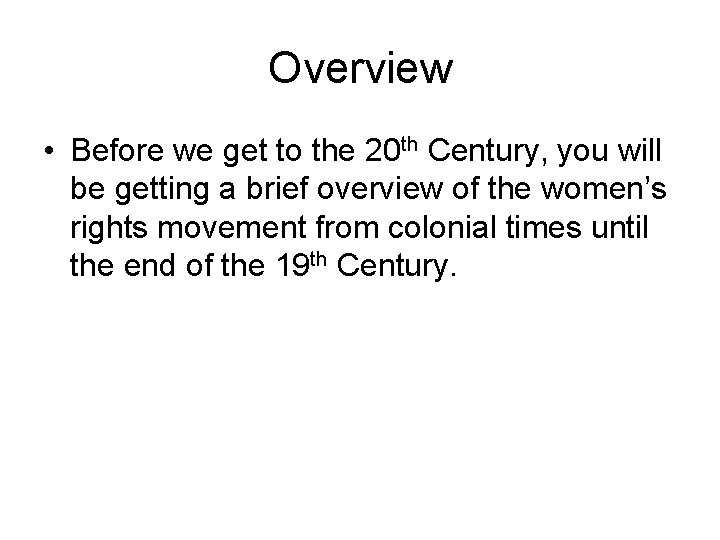 Overview

• Before we get to the 20th Century, you will be getting a brief overview of the women's rights movement from colonial times until the end of the 19th Century.